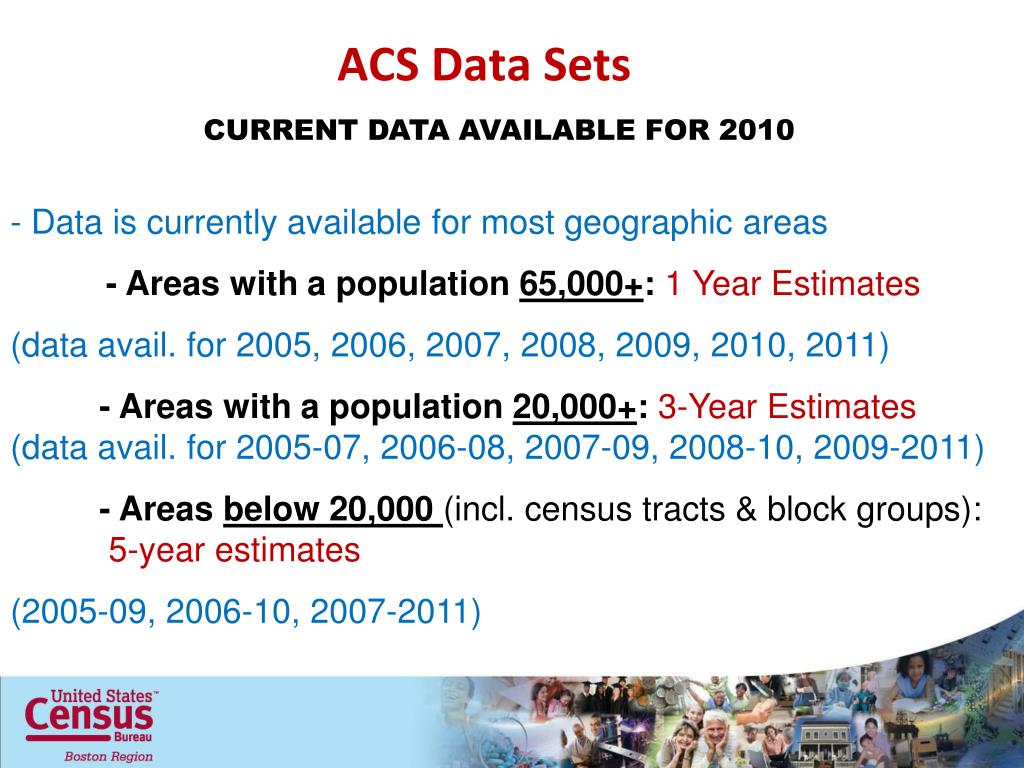 ACS Data Sets

CURRENT DATA AVAILABLE FOR 2010

- Data is currently available for most geographic areas

- Areas with a population 65,000+: 1 Year Estimates

(data avail. for 2005, 2006, 2007, 2008, 2009, 2010, 2011)

- Areas with a population 20,000+: 3-Year Estimates
(data avail. for 2005-07, 2006-08, 2007-09, 2008-10, 2009-2011)

- Areas below 20,000 (incl. census tracts & block groups): 5-year estimates

(2005-09, 2006-10, 2007-2011)

United States™ Census Bureau
Boston Region